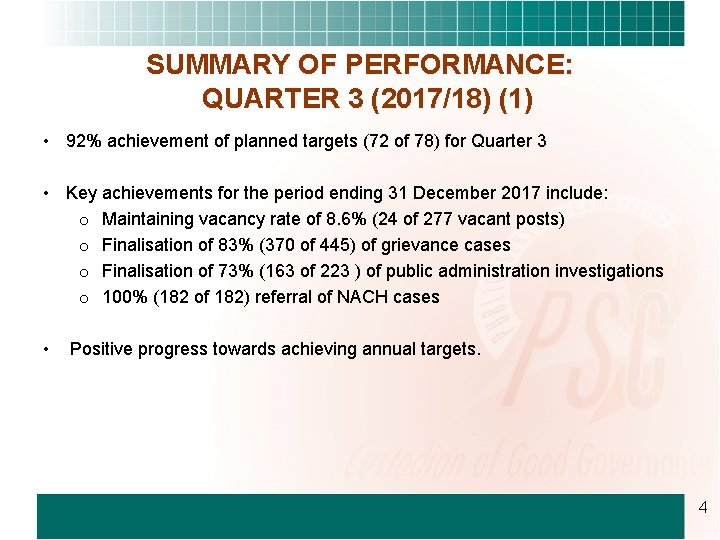 SUMMARY OF PERFORMANCE: QUARTER 3 (2017/18) (1)

• 92% achievement of planned targets (72 of 78) for Quarter 3

• Key achievements for the period ending 31 December 2017 include:
o Maintaining vacancy rate of 8.6% (24 of 277 vacant posts)
o Finalisation of 83% (370 of 445) of grievance cases
o Finalisation of 73% (163 of 223 ) of public administration investigations
o 100% (182 of 182) referral of NACH cases

• Positive progress towards achieving annual targets.

PSC

Custodian of Good Governance

4